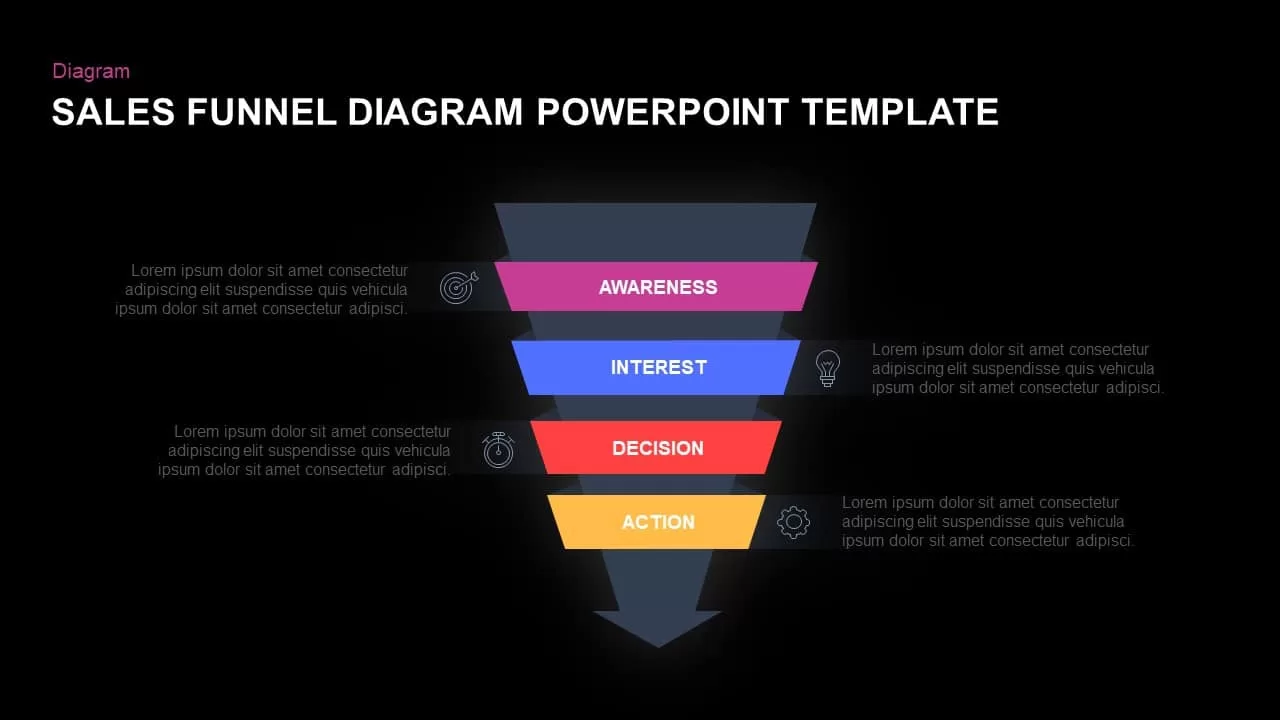 Diagram

SALES FUNNEL DIAGRAM POWERPOINT TEMPLATE

Lorem ipsum dolor sit amet consectetur adipiscing elit suspendisse quis vehicula ipsum dolor sit amet consectetur adipisci.

AWARENESS

INTEREST

Lorem ipsum dolor sit amet consectetur adipiscing elit suspendisse quis vehicula ipsum dolor sit amet consectetur adipisci.

Lorem ipsum dolor sit amet consectetur adipiscing elit suspendisse quis vehicula ipsum dolor sit amet consectetur adipisci.

DECISION

ACTION

Lorem ipsum dolor sit amet consectetur adipiscing elit suspendisse quis vehicula ipsum dolor sit amet consectetur adipisci.